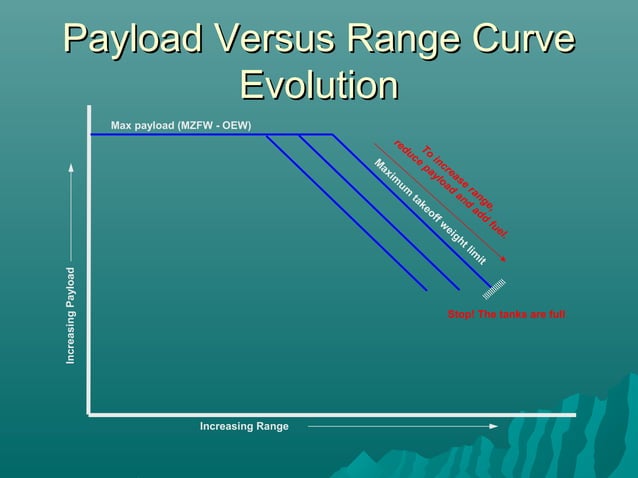 Payload Versus Range Curve Evolution

Max payload (MZFW - OEW)

To increase range, reduce payload and add fuel.

Maximum takeoff weight limit

Stop! The tanks are full

Increasing Payload

Increasing Range